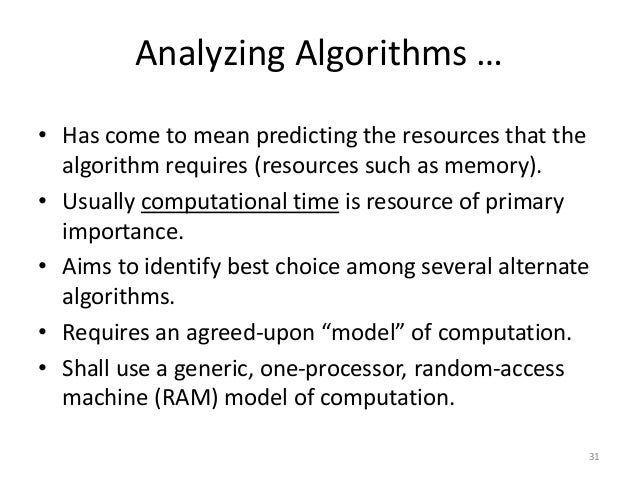 Analyzing Algorithms …

• Has come to mean predicting the resources that the algorithm requires (resources such as memory).
• Usually computational time is resource of primary importance.
• Aims to identify best choice among several alternate algorithms.
• Requires an agreed-upon “model” of computation.
• Shall use a generic, one-processor, random-access machine (RAM) model of computation.

31